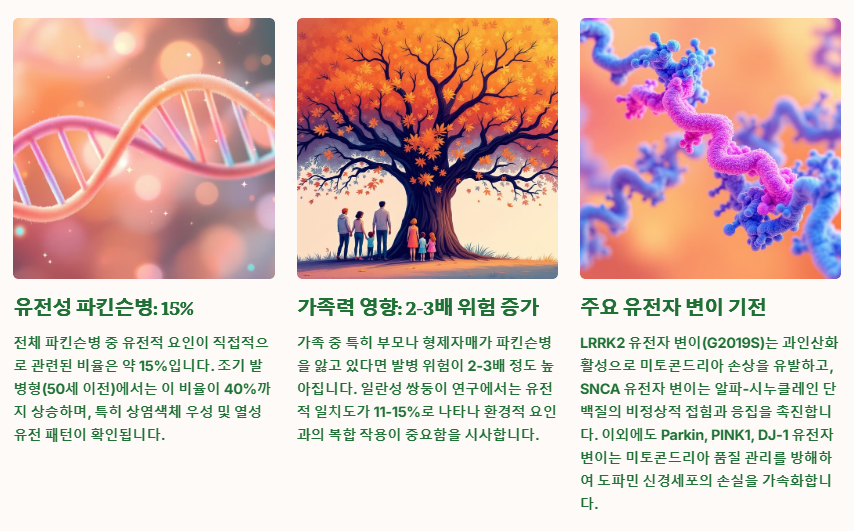 유전성 파킨슨병: 15%

전체 파킨슨병 중 유전적 요인이 직접적으로 관련된 비율은 약 15%입니다. 조기 발병형(50세 이전)에서는 이 비율이 40%까지 상승하며, 특히 상염색체 우성 및 열성 유전 패턴이 확인됩니다.

가족력 영향: 2-3배 위험 증가

가족 중 특히 부모나 형제자매가 파킨슨병을 앓고 있다면 발병 위험이 2-3배 정도 높아집니다. 일란성 쌍둥이 연구에서는 유전적 일치도가 11-15%로 나타나 환경적 요인과의 복합 작용이 중요함을 시사합니다.

주요 유전자 변이 기전

LRRK2 유전자 변이(G2019S)는 과인산화 활성으로 미토콘드리아 손상을 유발하고, SNCA 유전자 변이는 알파-시누클레인 단백질의 비정상적 접힘과 응집을 촉진합니다. 이외에도 Parkin, PINK1, DJ-1 유전자 변이는 미토콘드리아 품질 관리를 방해하여 도파민 신경세포의 손실을 가속화합니다.